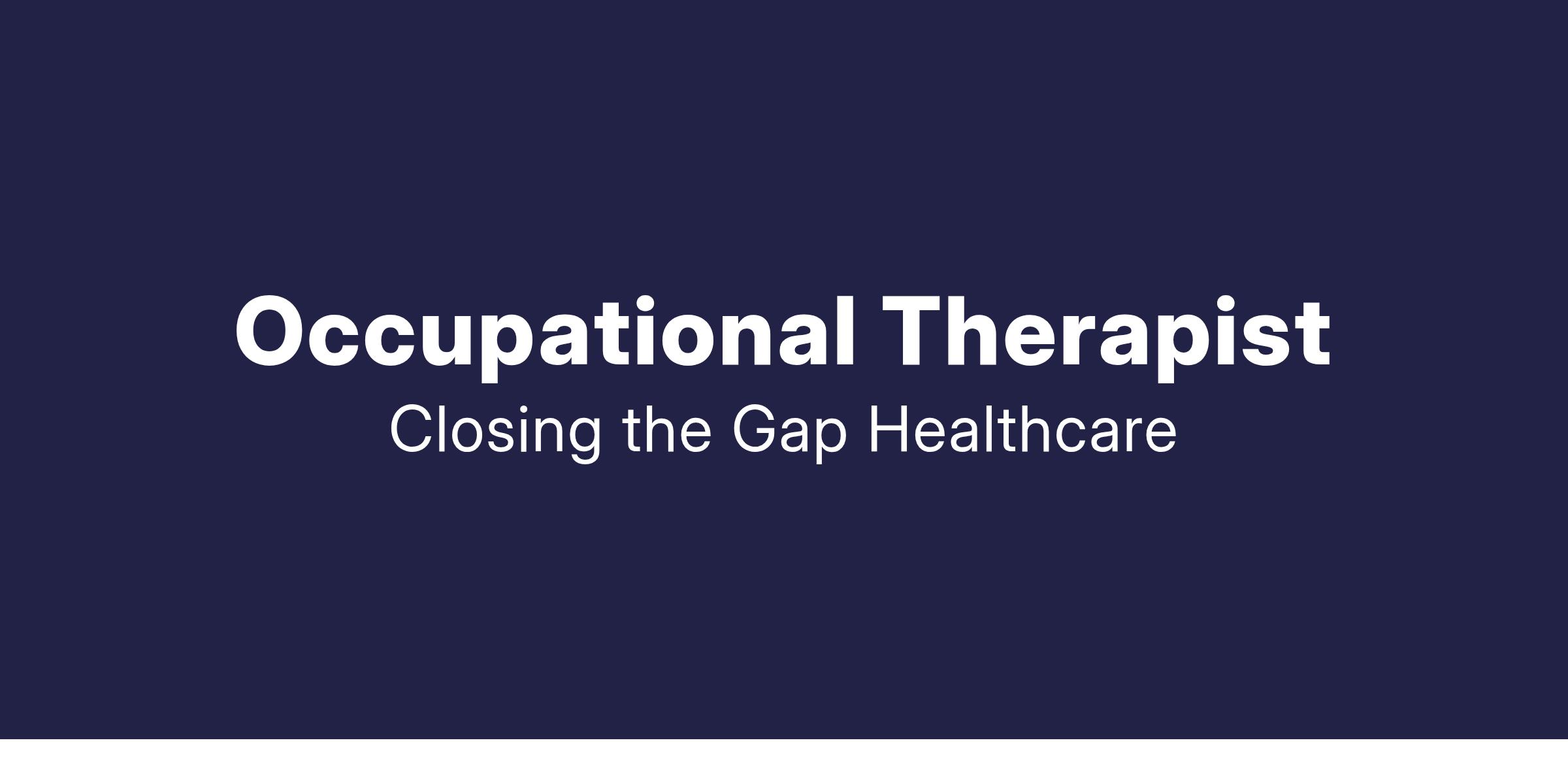 Occupational Therapist
Closing the Gap Healthcare